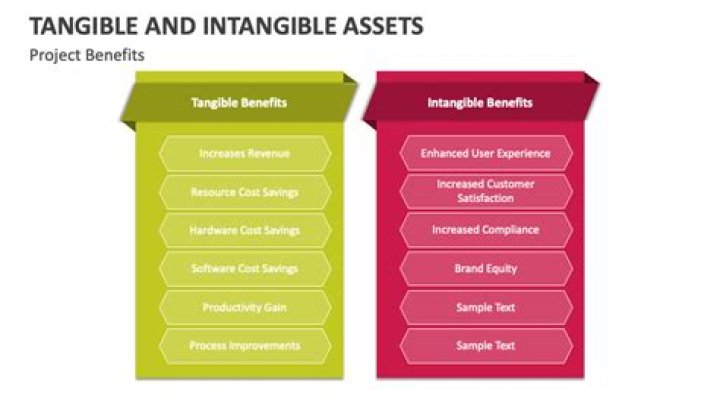 TANGIBLE AND INTANGIBLE ASSETS
Project Benefits

Tangible Benefits

Increases Revenue

Resource Cost Savings

Hardware Cost Savings

Software Cost Savings

Productivity Gain

Process Improvements

Intangible Benefits

Enhanced User Experience

Increased Customer Satisfaction

Increased Compliance

Brand Equity

Sample Text

Sample Text